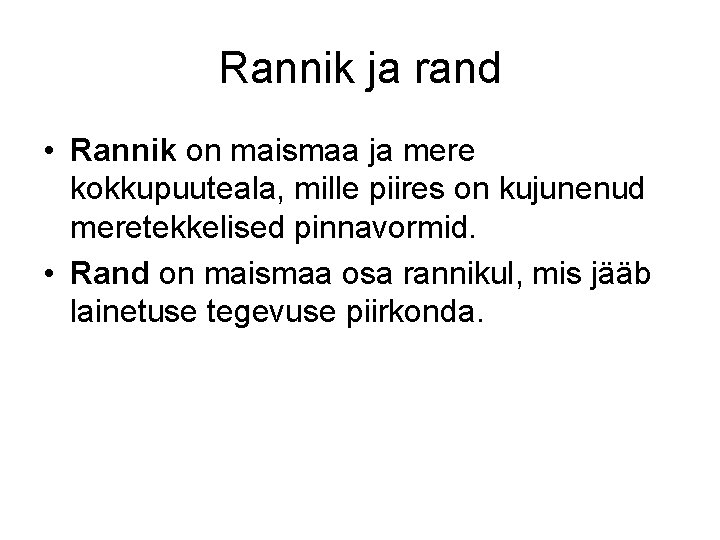 Rannik ja rand

• Rannik on maismaa ja mere kokkupuuteala, mille piires on kujunenud meretekkelised pinnavormid.

• Rand on maismaa osa rannikul, mis jääb lainetuse tegevuse piirkonda.